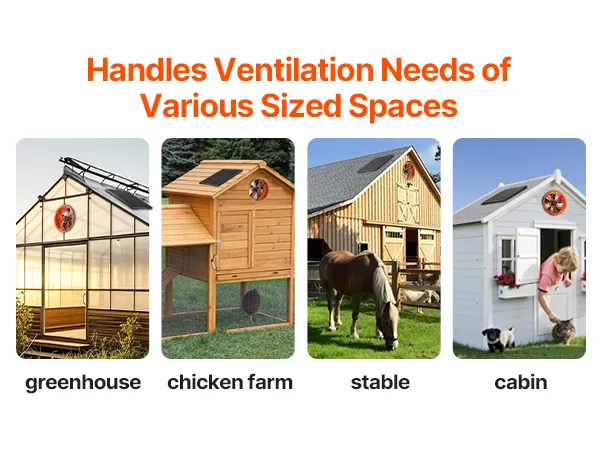 Handles Ventilation Needs of Various Sized Spaces

greenhouse

chicken farm

stable

cabin